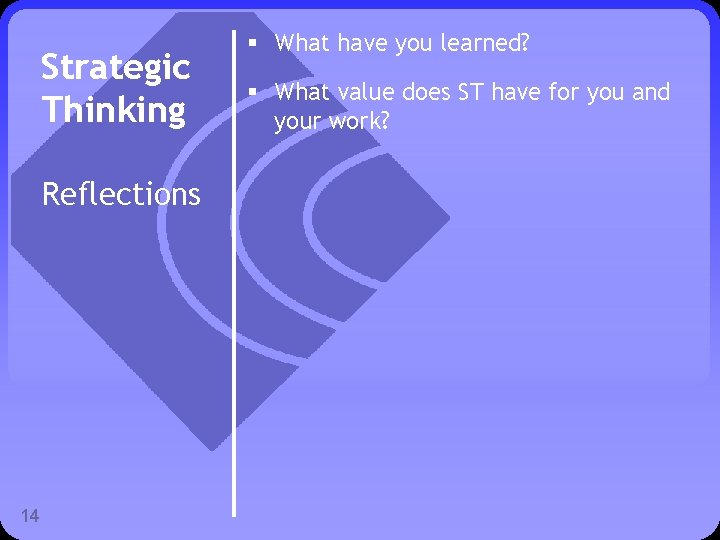 Strategic Thinking

Reflections

▪ What have you learned?

▪ What value does ST have for you and your work?

14